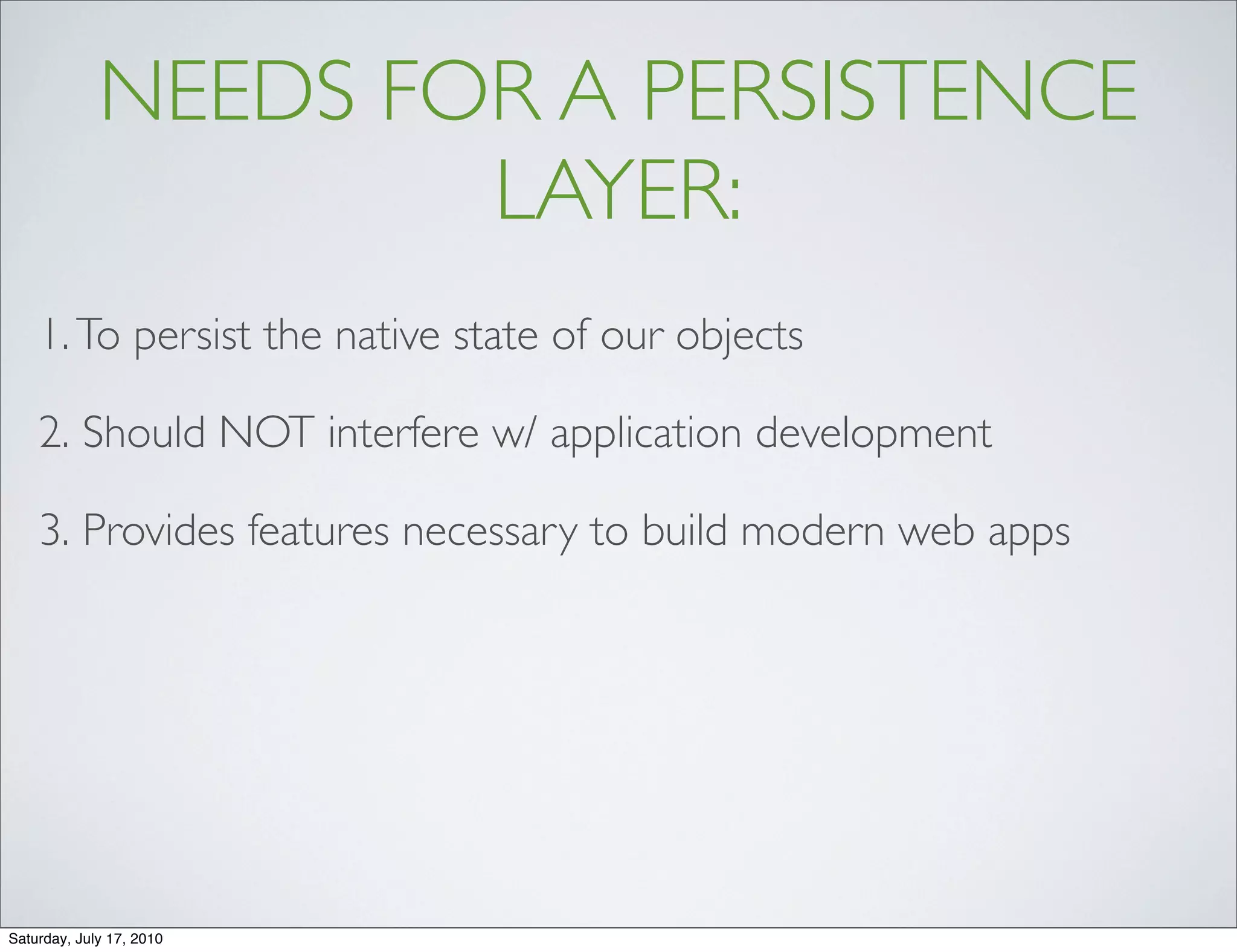 NEEDS FOR A PERSISTENCE LAYER:

1. To persist the native state of our objects

2. Should NOT interfere w/ application development

3. Provides features necessary to build modern web apps

Saturday, July 17, 2010